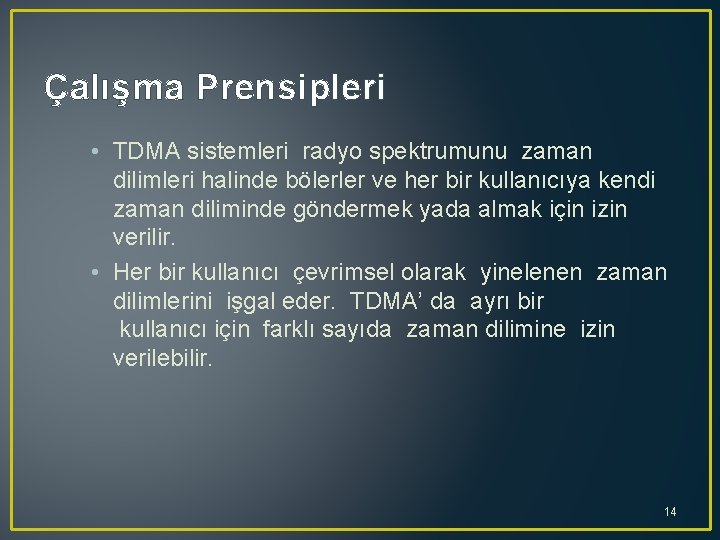 Çalışma Prensipleri

• TDMA sistemleri radyo spektrumunu zaman dilimleri halinde bölerler ve her bir kullanıcıya kendi zaman diliminde göndermek yada almak için izin verilir.

• Her bir kullanıcı çevrimsel olarak yinelenen zaman dilimlerini işgal eder. TDMA' da ayrı bir kullanıcı için farklı sayıda zaman dilimine izin verilebilir.

14